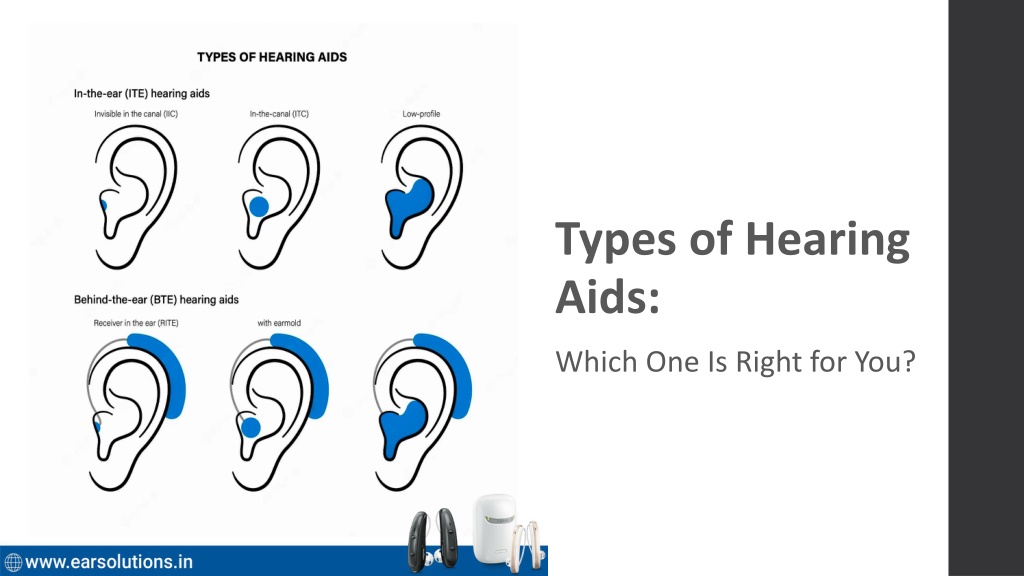 TYPES OF HEARING AIDS

In-the-ear (ITE) hearing aids

Invisible in the canal (IIC)

In-the-canal (ITC)

Low-profile

Behind-the-ear (BTE) hearing aids

Receiver in the ear (RITE)

with earmold

www.earsolutions.in

Types of Hearing Aids:

Which One Is Right for You?